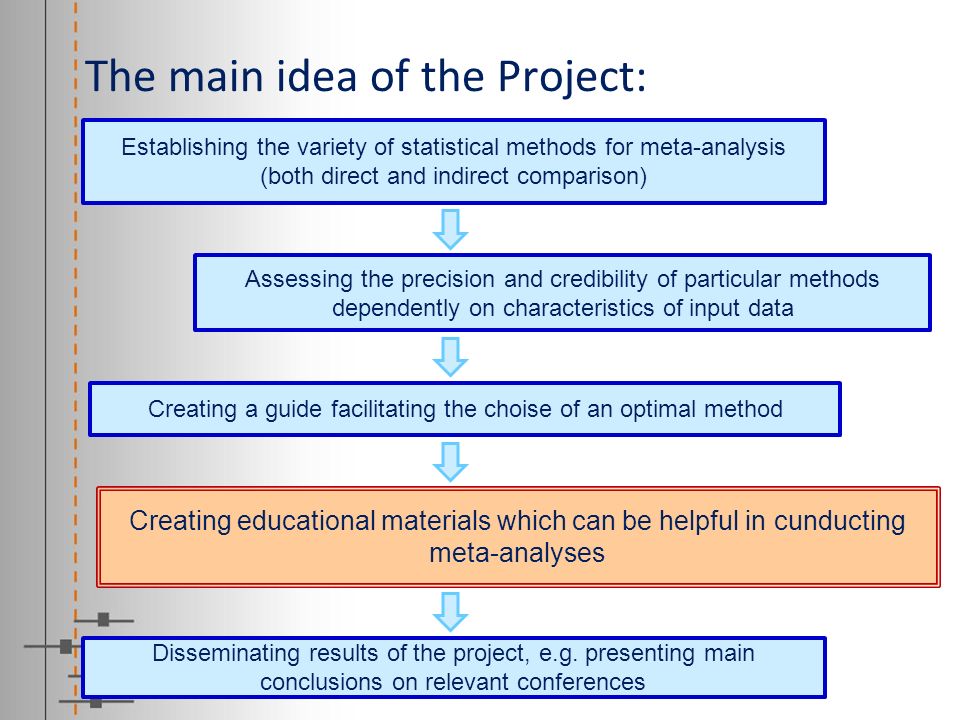 The main idea of the Project:

Establishing the variety of statistical methods for meta-analysis (both direct and indirect comparison)

Assessing the precision and credibility of particular methods dependently on characteristics of input data

Creating a guide facilitating the choise of an optimal method

Creating educational materials which can be helpful in cunducting meta-analyses

Disseminating results of the project, e.g. presenting main conclusions on relevant conferences